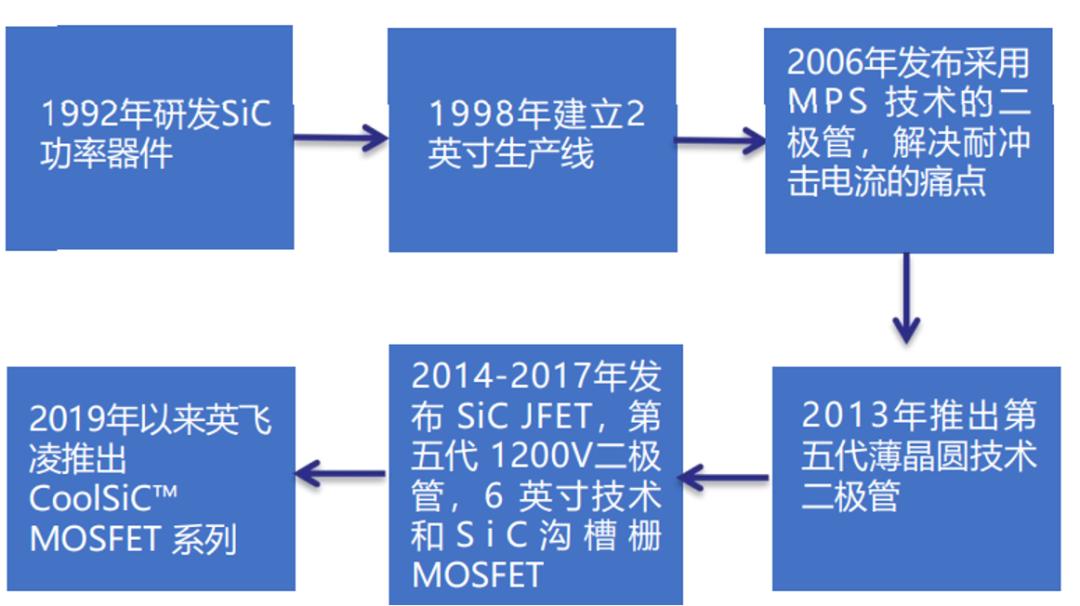 1992年研发SiC功率器件

1998年建立2英寸生产线

2006年发布采用MPS 技术的二极管，解决耐冲击电流的痛点

2013年推出第五代薄晶圆技术二极管

2014-2017年发布 SiC JFET，第五代 1200V二极管，6 英寸技术和 SiC 沟槽栅 MOSFET

2019年以来英飞凌推出 CoolSiC™ MOSFET 系列